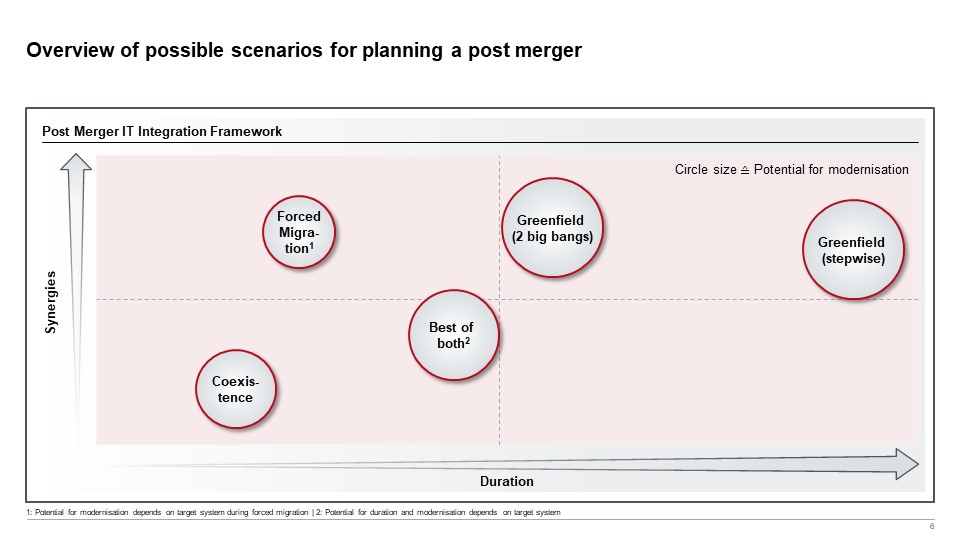 Overview of possible scenarios for planning a post merger

Post Merger IT Integration Framework

Circle size ≙ Potential for modernisation

Synergies

Forced Migration$^1$

Greenfield (2 big bangs)

Greenfield (stepwise)

Best of both$^2$

Coexistence

Duration

1: Potential for modernisation depends on target system during forced migration | 2: Potential for duration and modernisation depends on target system

6